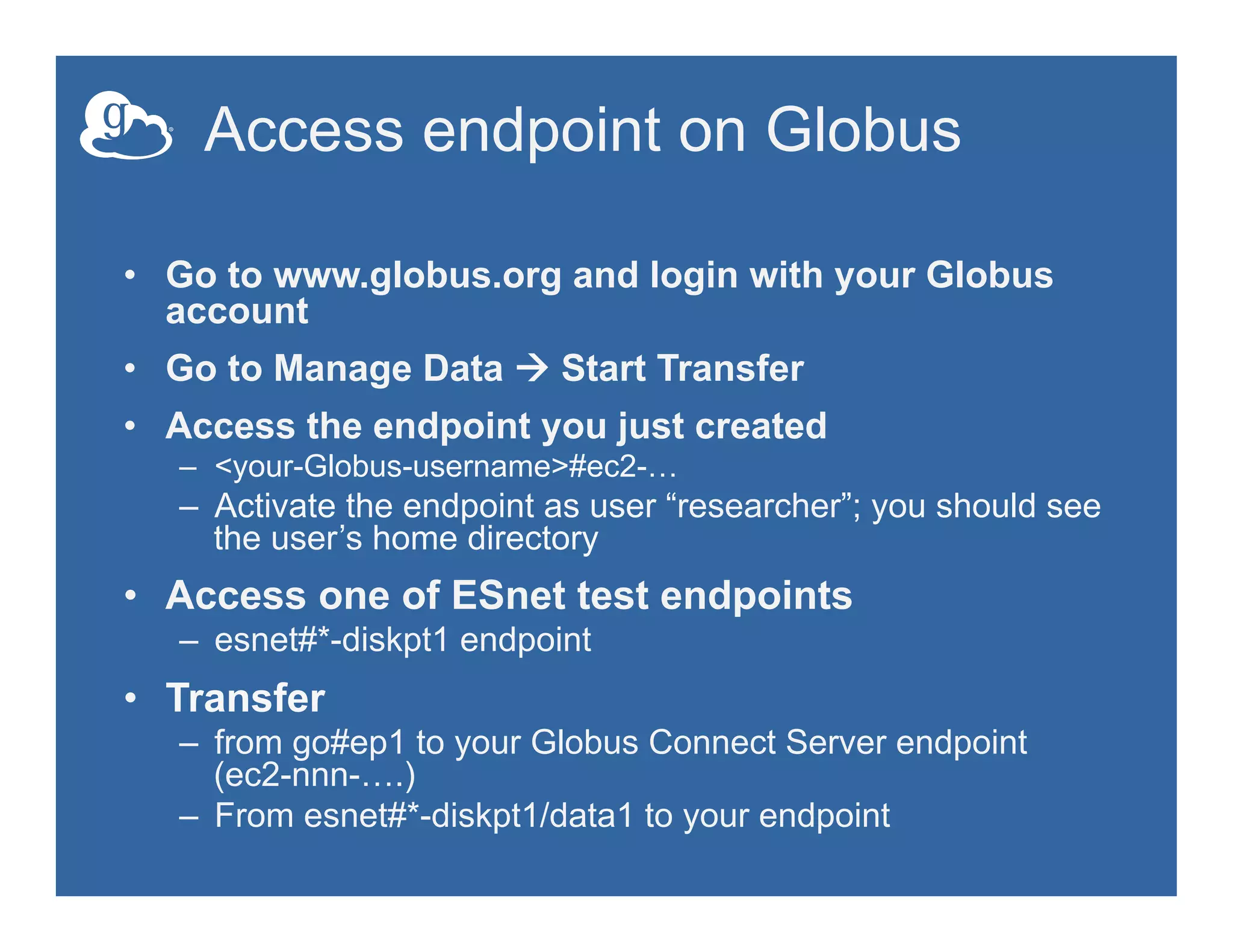 g

Access endpoint on Globus

• Go to www.globus.org and login with your Globus account

• Go to Manage Data → Start Transfer

• Access the endpoint you just created
– <your-Globus-username>#ec2-…
– Activate the endpoint as user “researcher”; you should see the user’s home directory

• Access one of ESnet test endpoints
– esnet#*-diskpt1 endpoint

• Transfer
– from go#ep1 to your Globus Connect Server endpoint (ec2-nnn-….)
– From esnet#*-diskpt1/data1 to your endpoint